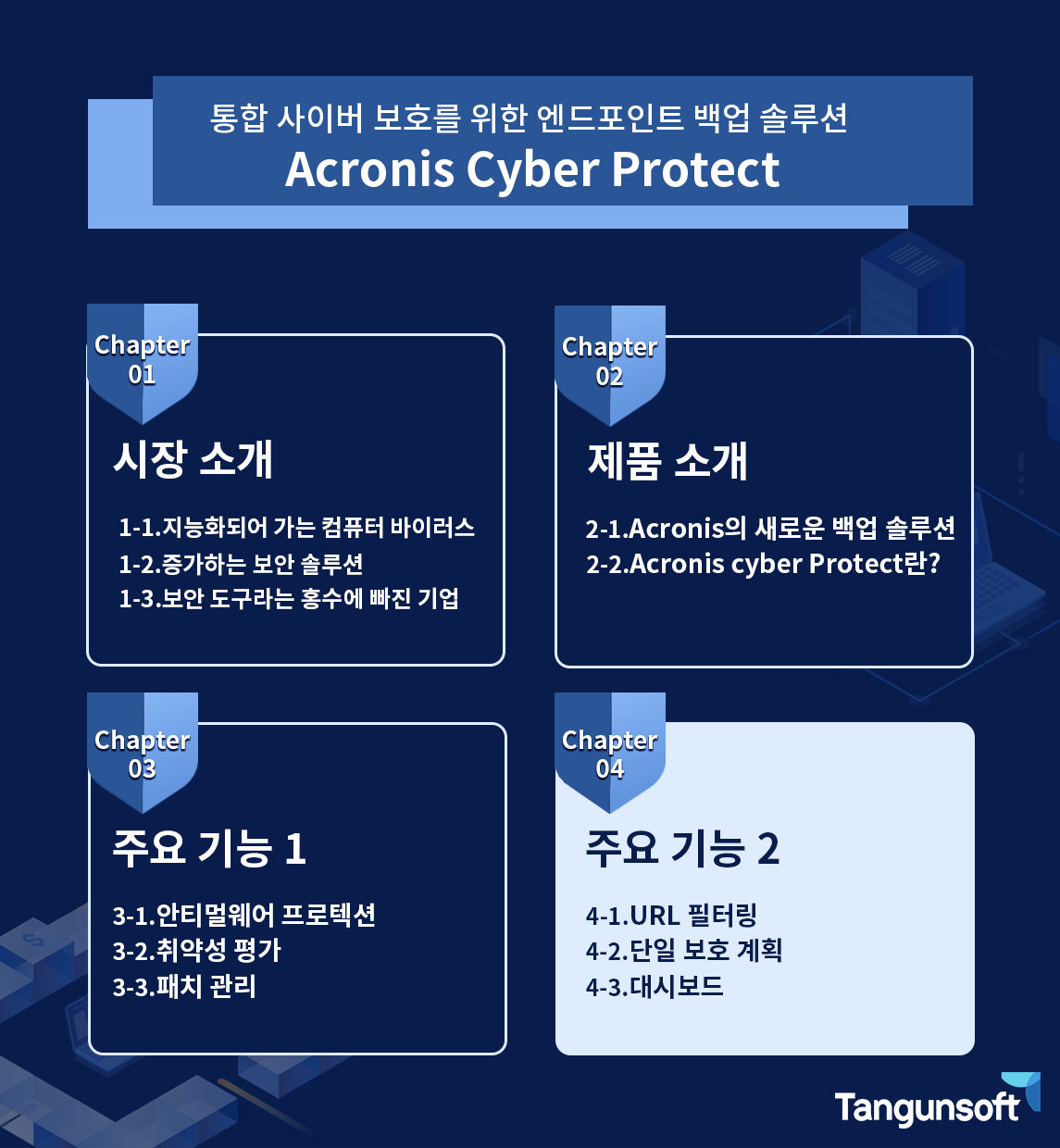 통합 사이버 보호를 위한 엔드포인트 백업 솔루션
Acronis Cyber Protect

Chapter 01

시장 소개

1-1.지능화되어 가는 컴퓨터 바이러스
1-2.증가하는 보안 솔루션
1-3.보안 도구라는 홍수에 빠진 기업

Chapter 02

제품 소개

2-1.Acronis의 새로운 백업 솔루션
2-2.Acronis cyber Protect란?

Chapter 03

주요 기능 1

3-1.안티멀웨어 프로텍션
3-2.취약성 평가
3-3.패치 관리

Chapter 04

주요 기능 2

4-1.URL 필터링
4-2.단일 보호 계획
4-3.대시보드

Tangunsoft